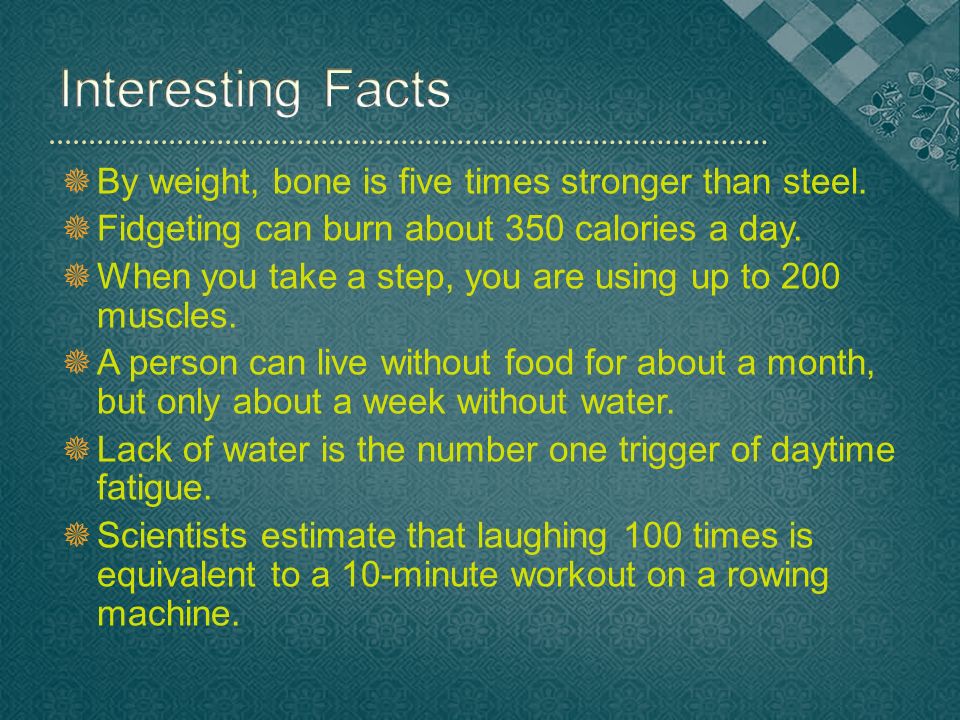 Interesting Facts

By weight, bone is five times stronger than steel.

Fidgeting can burn about 350 calories a day.

When you take a step, you are using up to 200 muscles.

A person can live without food for about a month, but only about a week without water.

Lack of water is the number one trigger of daytime fatigue.

Scientists estimate that laughing 100 times is equivalent to a 10-minute workout on a rowing machine.